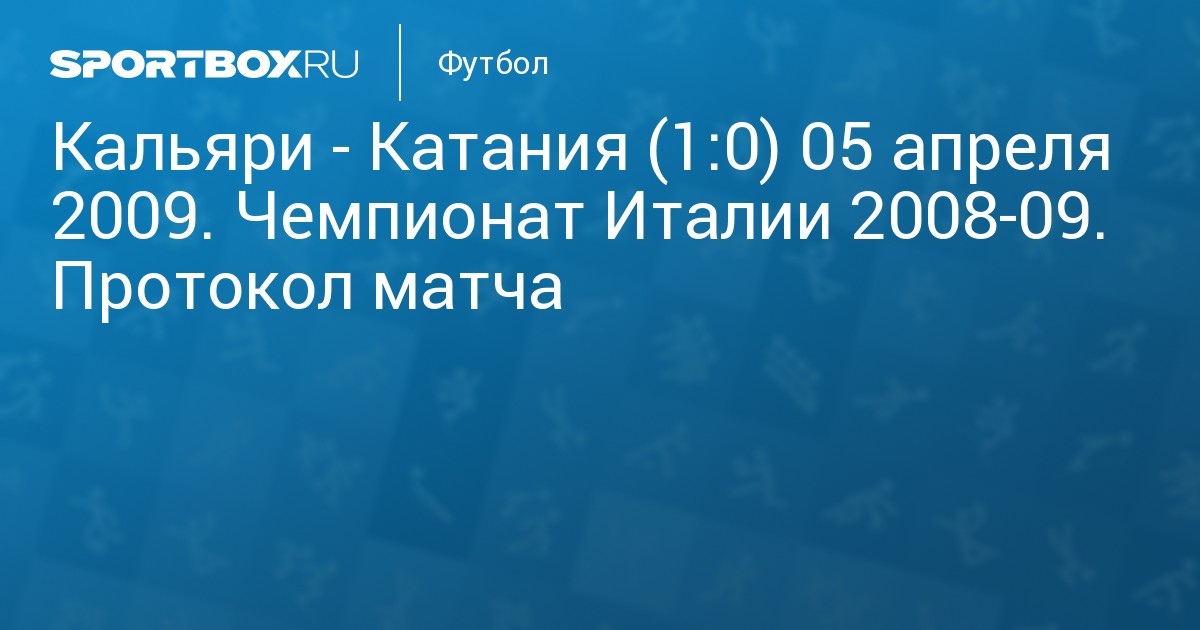 SPORTBOX.RU

Футбол

Кальяри - Катания (1:0) 05 апреля 2009. Чемпионат Италии 2008-09. Протокол матча